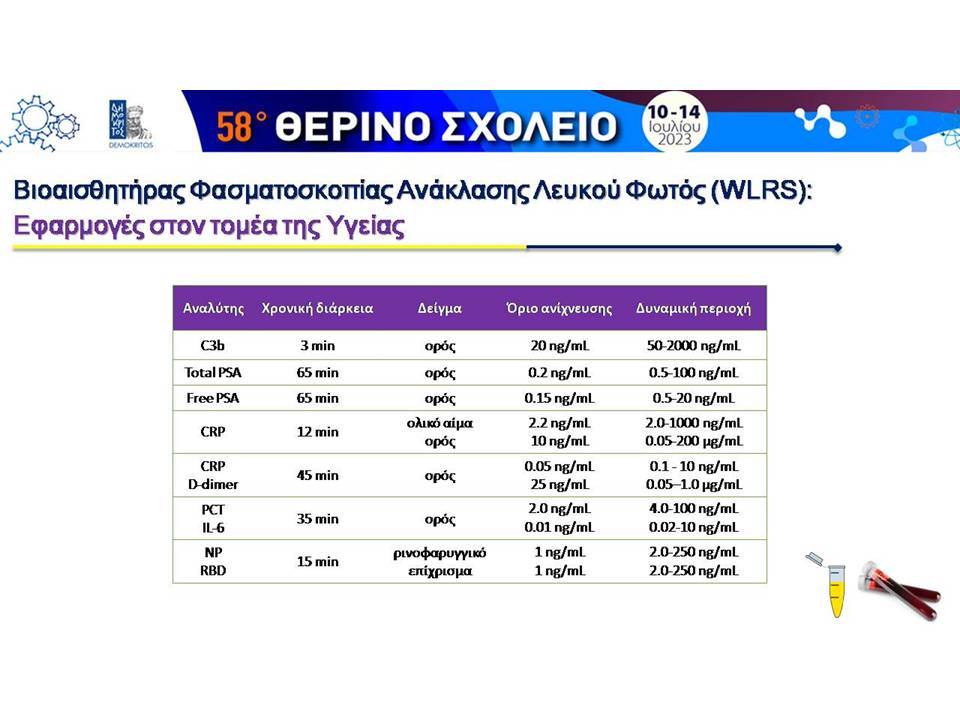 ΔΗΜΟΚΡΙΤΟΣ
DEMOKRITOS

58° ΘΕΡΙΝΟ ΣΧΟΛΕΙΟ 10-14 Ιουλίου 2023

Βιοαισθητήρας Φασματοσκοπίας Ανάκλασης Λευκού Φωτός (WLRS):
Εφαρμογές στον τομέα της Υγείας

| Αναλύτης | Χρονική διάρκεια | Δείγμα | Όριο ανίχνευσης | Δυναμική περιοχή |
|---|---|---|---|---|
| C3b | 3 min | ορός | 20 ng/mL | 50-2000 ng/mL |
| Total PSA | 65 min | ορός | 0.2 ng/mL | 0.5-100 ng/mL |
| Free PSA | 65 min | ορός | 0.15 ng/mL | 0.5-20 ng/mL |
| CRP | 12 min | ολικό αίμα ορός | 2.2 ng/mL 10 ng/mL | 2.0-1000 ng/mL 0.05-200 μg/mL |
| CRP D-dimer | 45 min | ορός | 0.05 ng/mL 25 ng/mL | 0.1 - 10 ng/mL 0.05–1.0 μg/mL |
| PCT IL-6 | 35 min | ορός | 2.0 ng/mL 0.01 ng/mL | 4.0-100 ng/mL 0.02-10 ng/mL |
| NP RBD | 15 min | ρινοφαρυγγικό επίχρισμα | 1 ng/mL 1 ng/mL | 2.0-250 ng/mL 2.0-250 ng/mL |